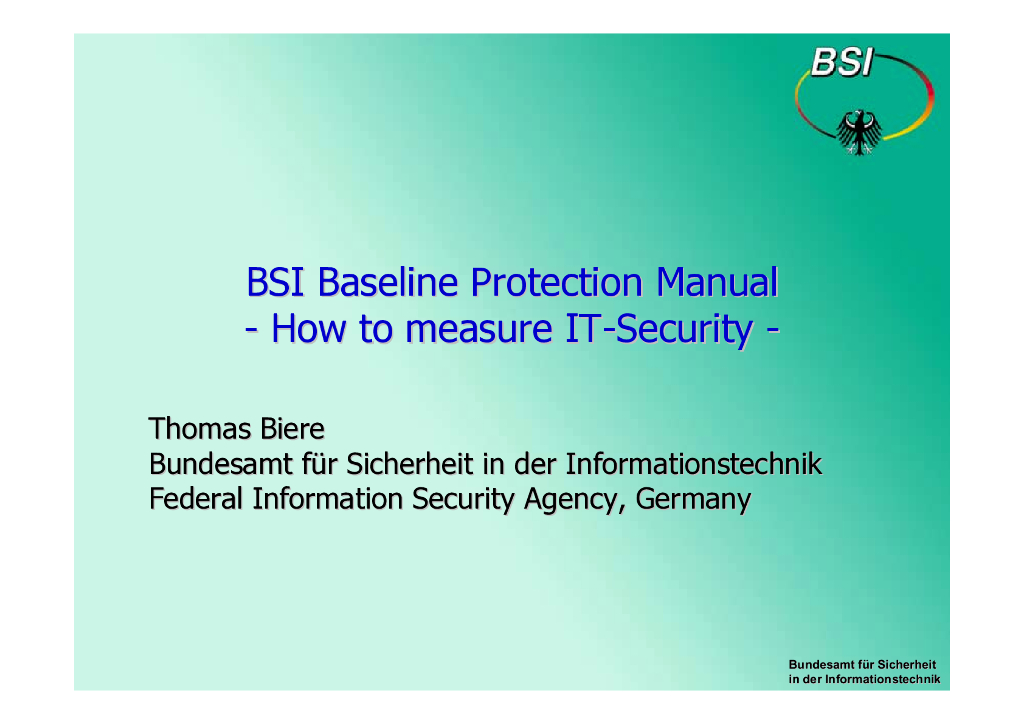 BSI

BSI Baseline Protection Manual
- How to measure IT-Security -

Thomas Biere
Bundesamt für Sicherheit in der Informationstechnik
Federal Information Security Agency, Germany

Bundesamt für Sicherheit
in der Informationstechnik